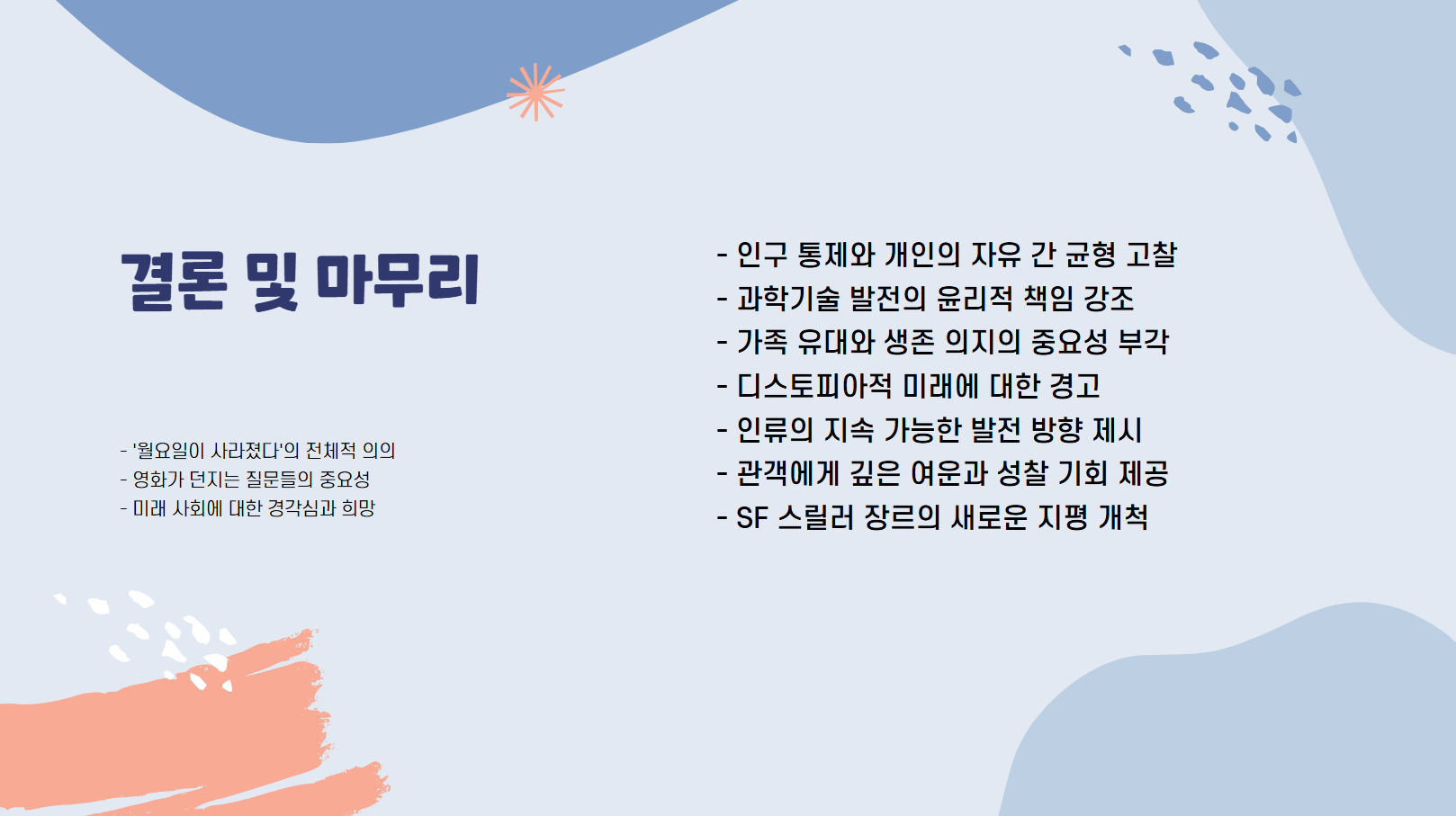 결론 및 마무리

- '월요일이 사라졌다'의 전체적 의의
- 영화가 던지는 질문들의 중요성
- 미래 사회에 대한 경각심과 희망

- 인구 통제와 개인의 자유 간 균형 고찰
- 과학기술 발전의 윤리적 책임 강조
- 가족 유대와 생존 의지의 중요성 부각
- 디스토피아적 미래에 대한 경고
- 인류의 지속 가능한 발전 방향 제시
- 관객에게 깊은 여운과 성찰 기회 제공
- SF 스릴러 장르의 새로운 지평 개척